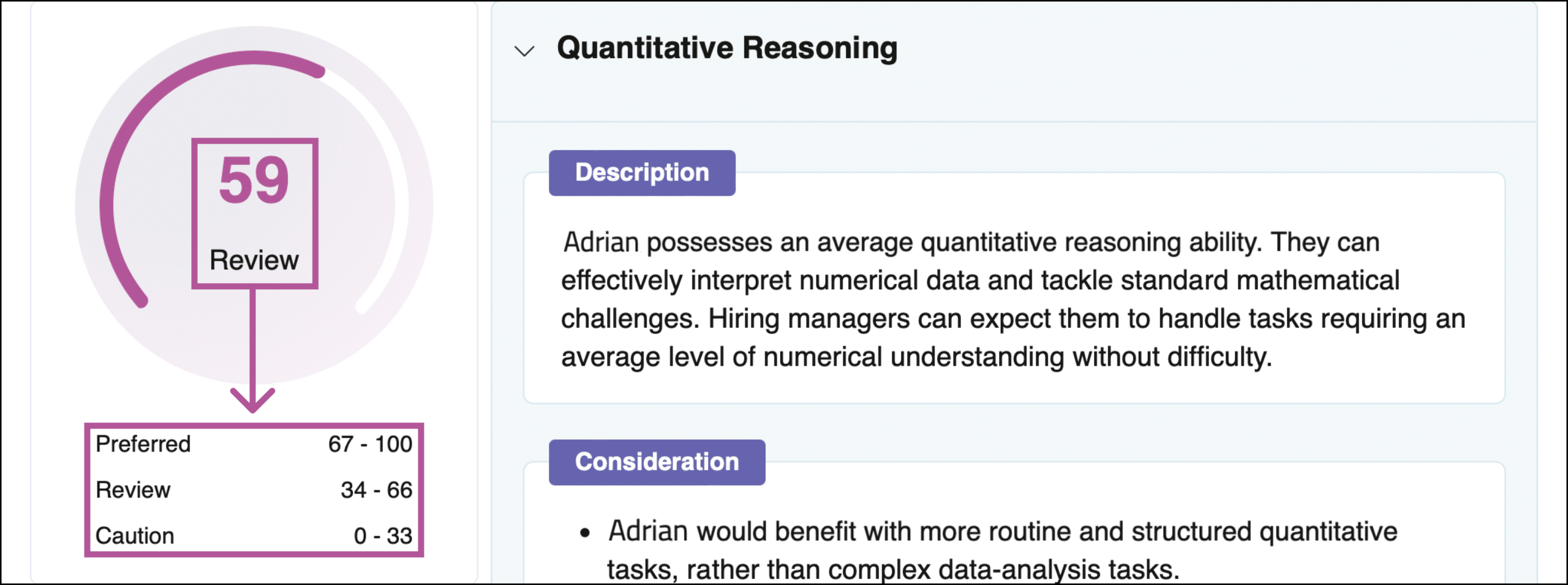 59

Review

| Preferred | 67 - 100 |
|---|---|
| Review | 34 - 66 |
| Caution | 0 - 33 |

Quantitative Reasoning

Description

Adrian possesses an average quantitative reasoning ability. They can effectively interpret numerical data and tackle standard mathematical challenges. Hiring managers can expect them to handle tasks requiring an average level of numerical understanding without difficulty.

Consideration

• Adrian would benefit with more routine and structured quantitative tasks, rather than complex data-analysis tasks.